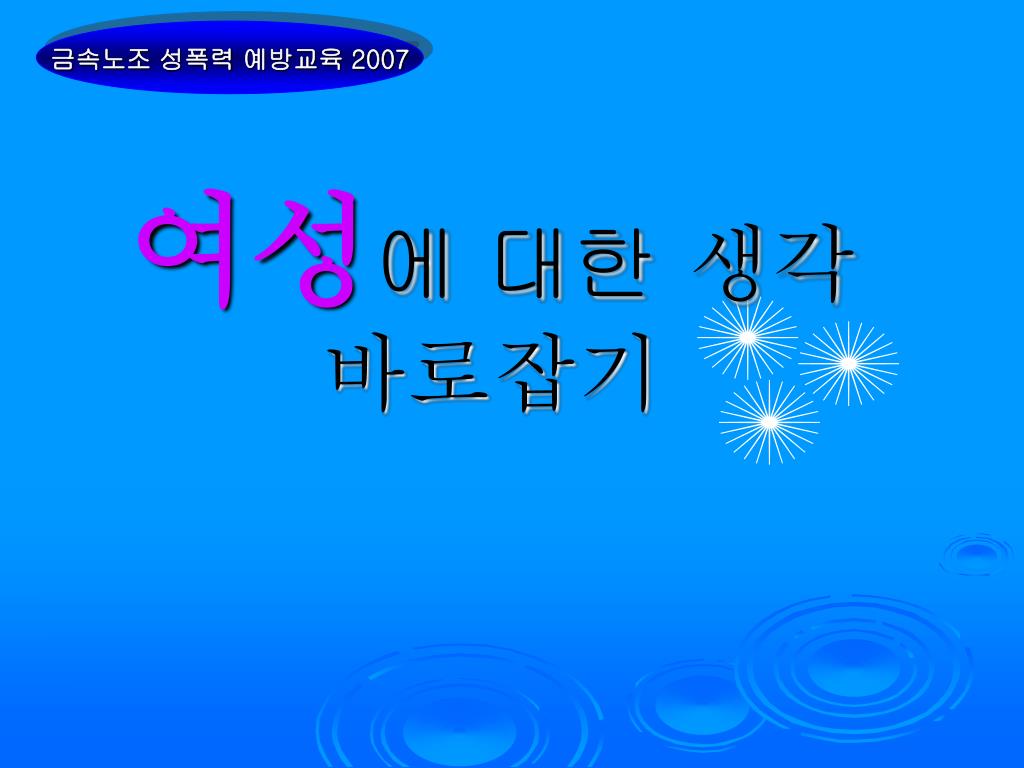 금속노조 성폭력 예방교육 2007

여성에 대한 생각 바로잡기